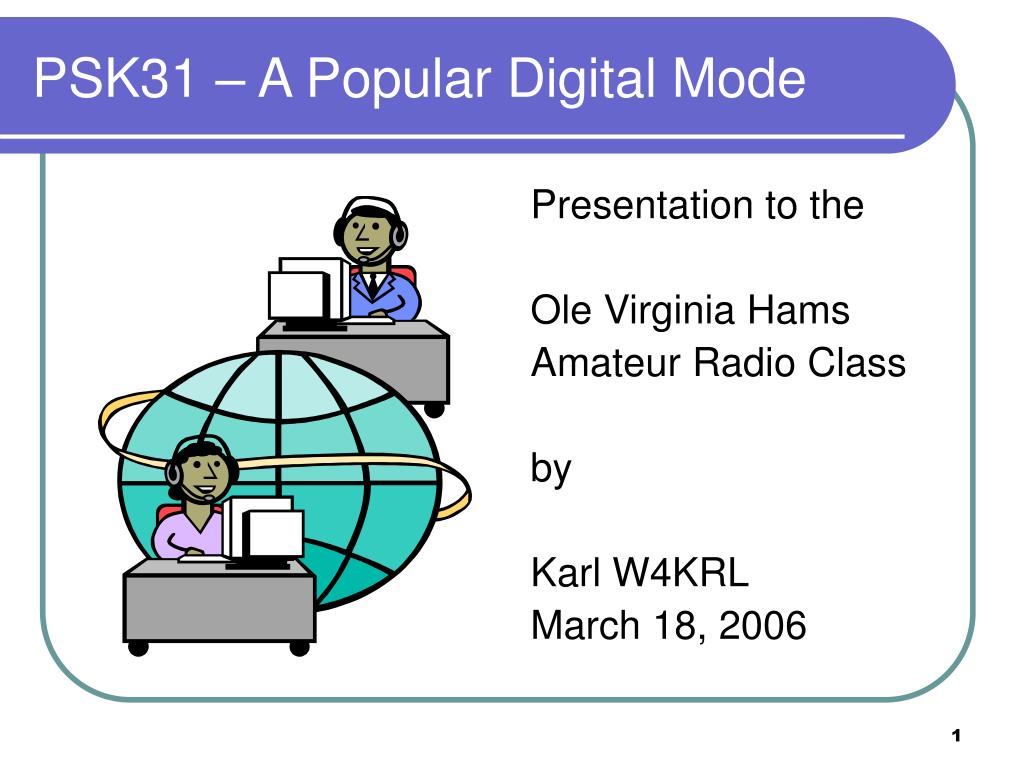 PSK31 – A Popular Digital Mode

Presentation to the

Ole Virginia Hams
Amateur Radio Class

by

Karl W4KRL
March 18, 2006

1